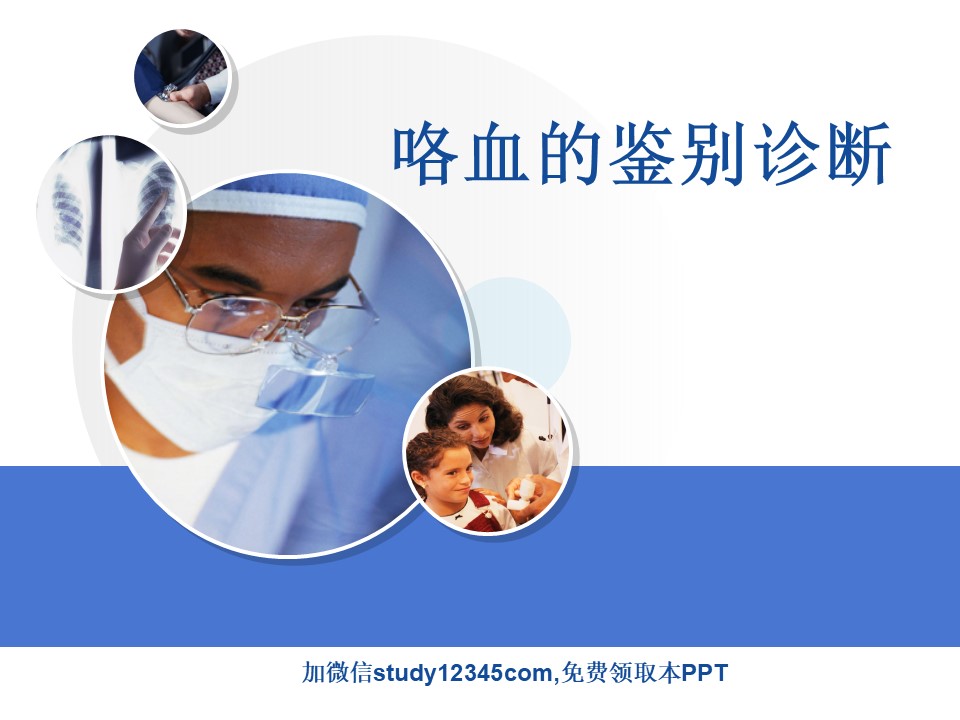 咯血的鉴别诊断

加微信study12345com,免费领取本PPT